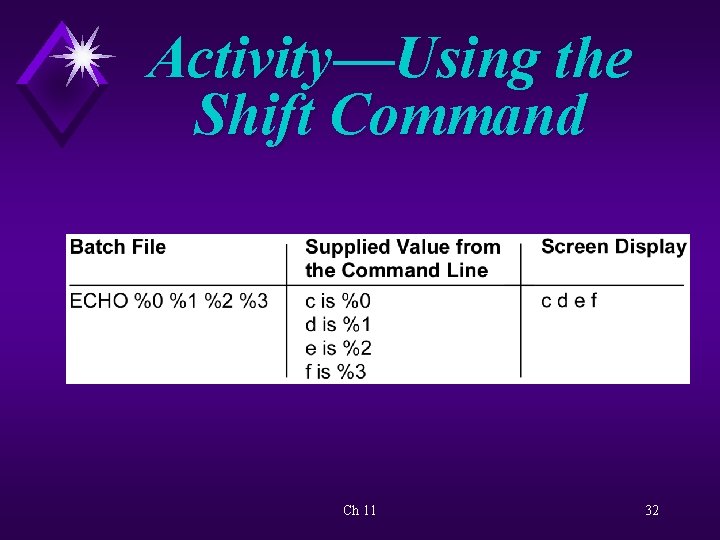 Activity—Using the Shift Command

| Batch File | Supplied Value from the Command Line | Screen Display |
|---|---|---|
| ECHO %0 %1 %2 %3 | c is %0<br>d is %1<br>e is %2<br>f is %3 | c d e f |

Ch 11

32